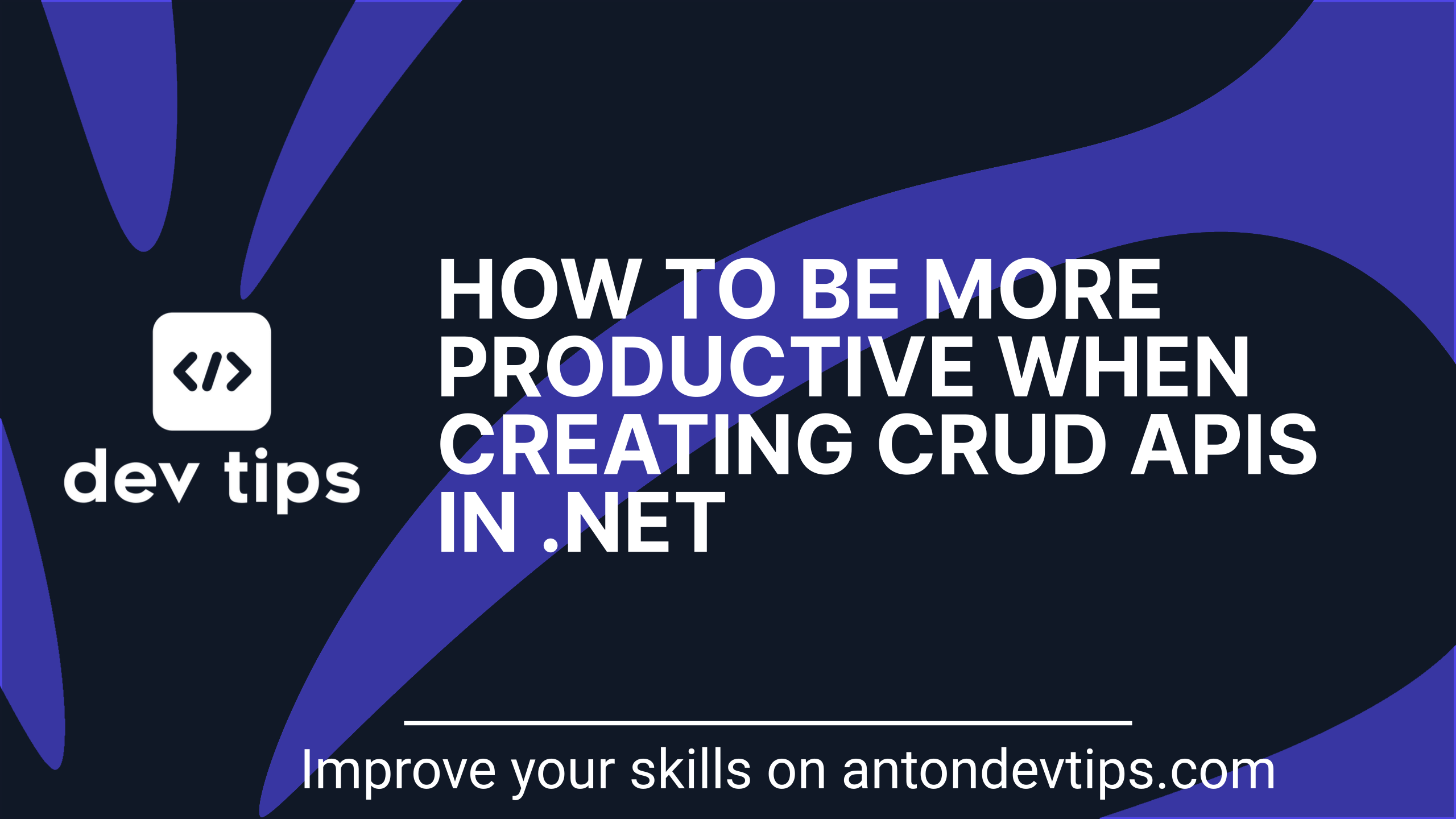 </>
dev tips

HOW TO BE MORE PRODUCTIVE WHEN CREATING CRUD APIS IN .NET

Improve your skills on antondevtips.com